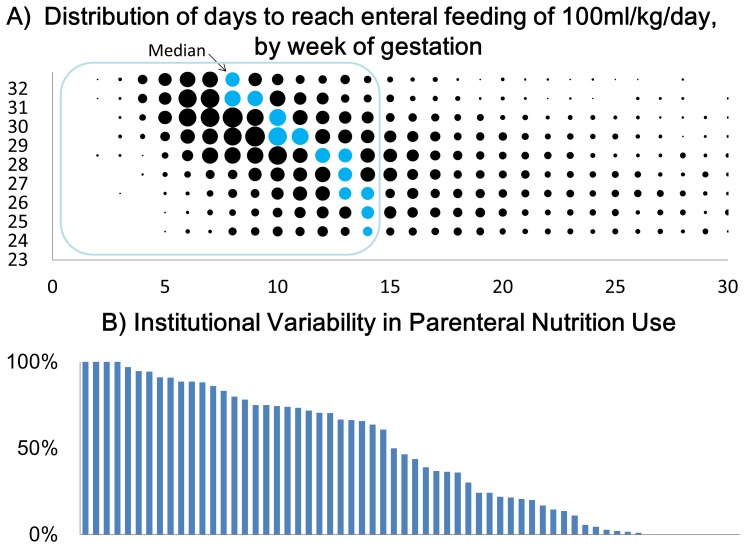 A) Distribution of days to reach enteral feeding of 100ml/kg/day, by week of gestation

Median

32
31
30
29
28
27
26
25
24
23

0
5
10
15
20
25
30

B) Institutional Variability in Parenteral Nutrition Use

100%
50%
0%